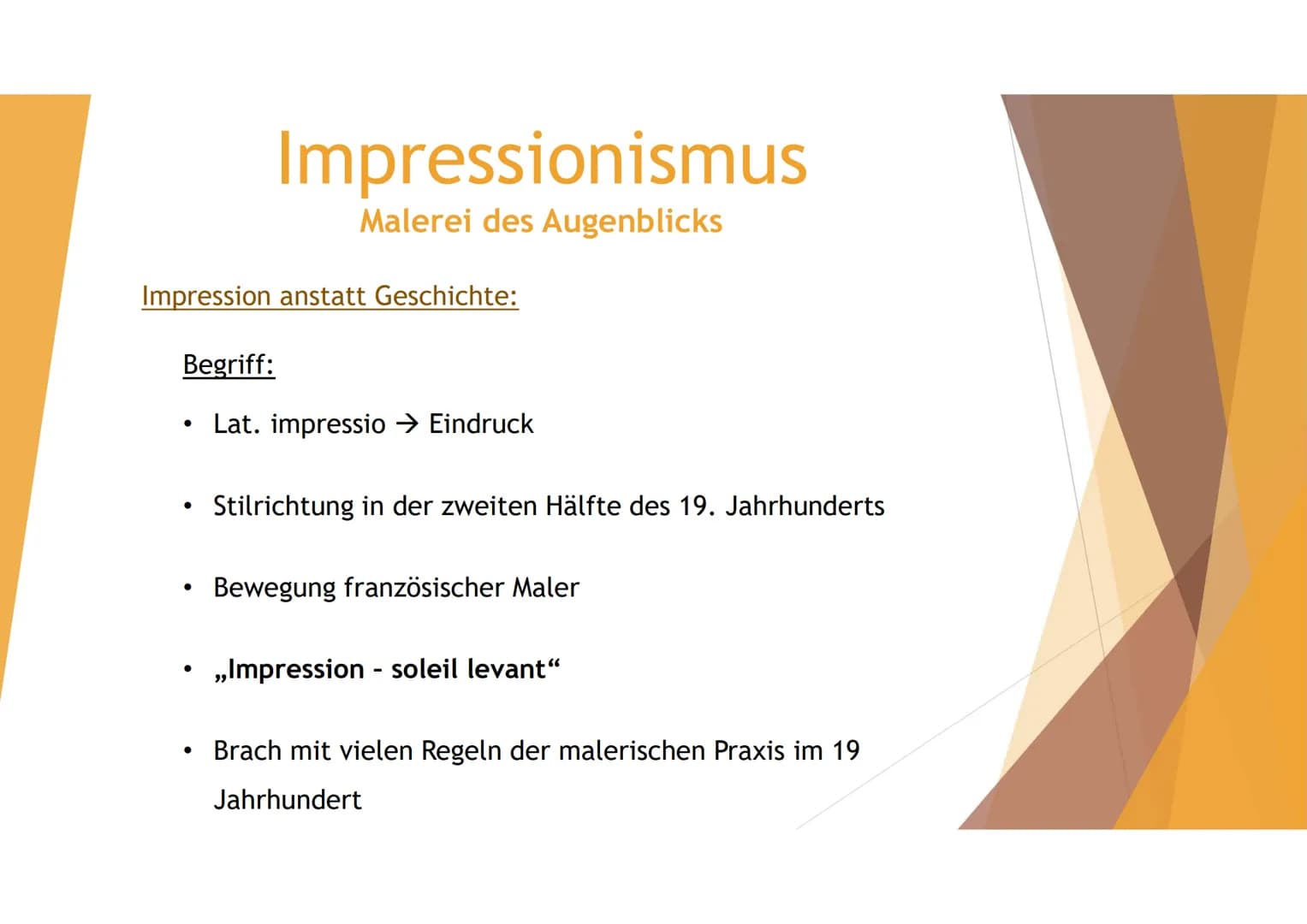 Impressionismus
Malerei des Augenblicks

Impression anstatt Geschichte:

Begriff:

• Lat. impressio → Eindruck

• Stilrichtung in der zweiten Hälfte des 19. Jahrhunderts

• Bewegung französischer Maler

• „Impression - soleil levant“

• Brach mit vielen Regeln der malerischen Praxis im 19 Jahrhundert